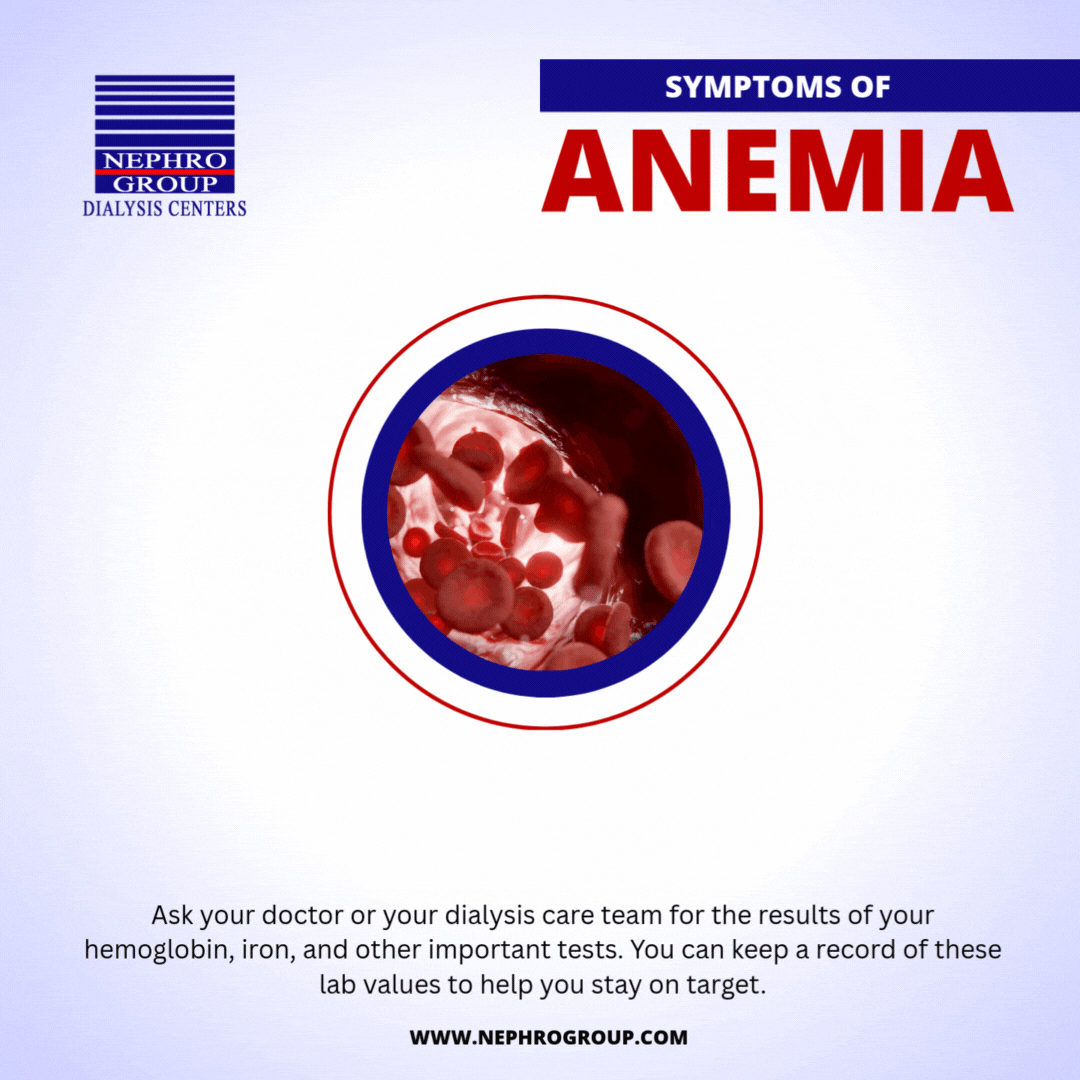 NEPHRO GROUP
DIALYSIS CENTERS

SYMPTOMS OF
ANEMIA

Ask your doctor or your dialysis care team for the results of your hemoglobin, iron, and other important tests. You can keep a record of these lab values to help you stay on target.

WWW.NEPHROGROUP.COM